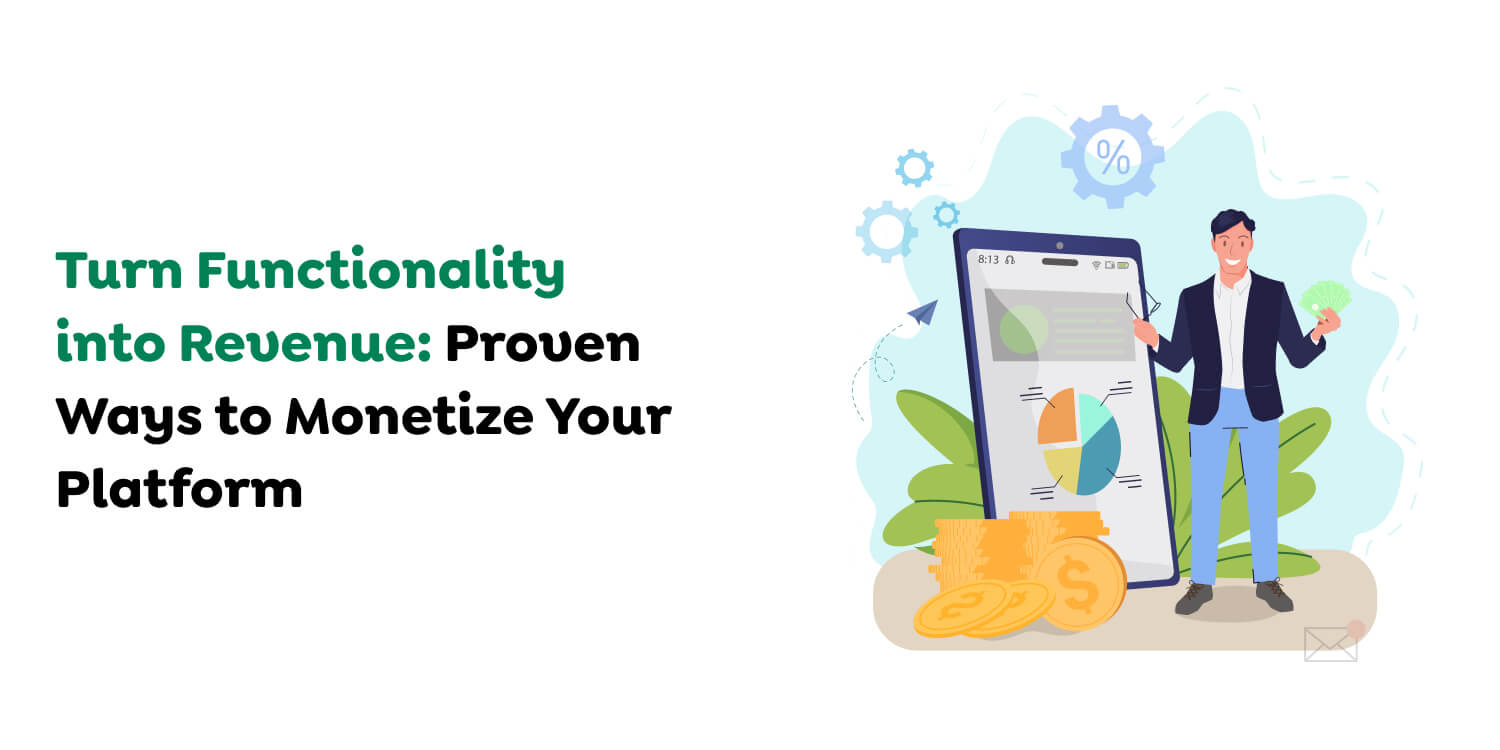 Turn Functionality into Revenue: Proven Ways to Monetize Your Platform

8:13

%

$